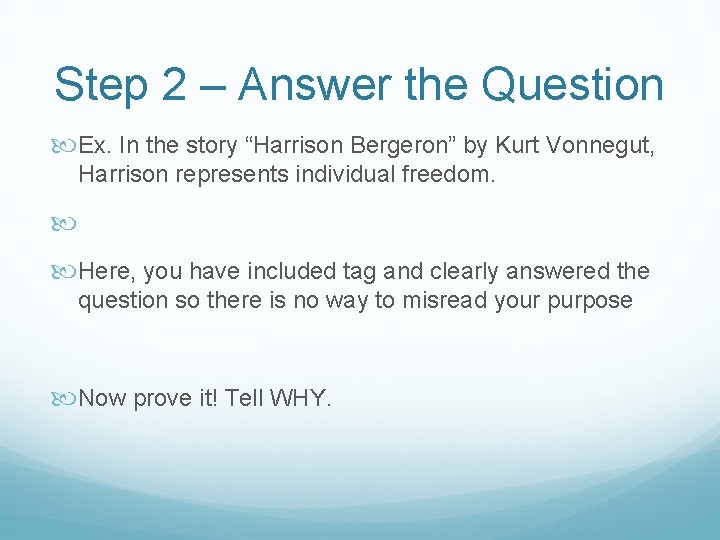 Step 2 – Answer the Question

Ex. In the story “Harrison Bergeron” by Kurt Vonnegut, Harrison represents individual freedom.

Here, you have included tag and clearly answered the question so there is no way to misread your purpose

Now prove it! Tell WHY.